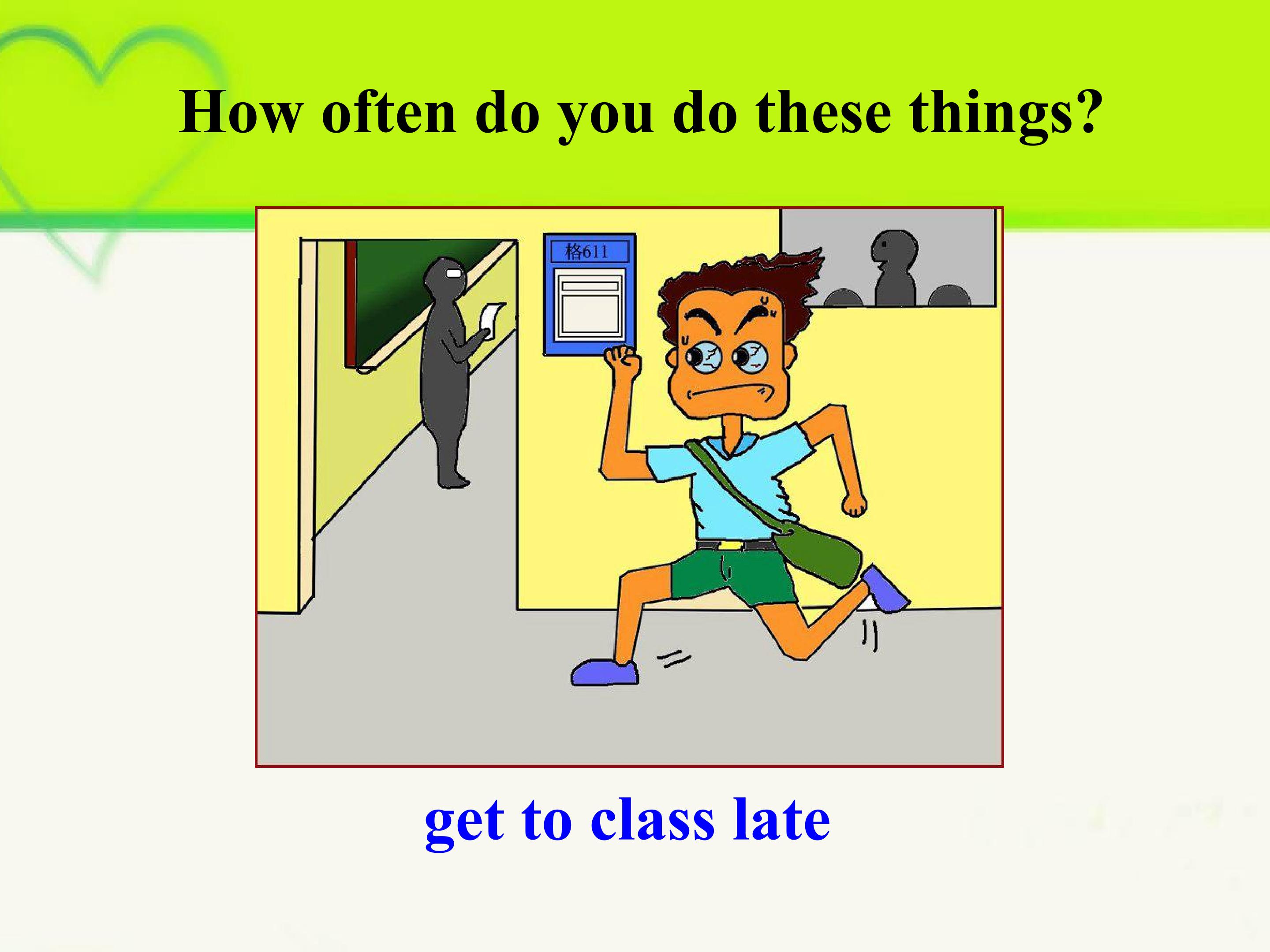 How often do you do these things?

格611

get to class late